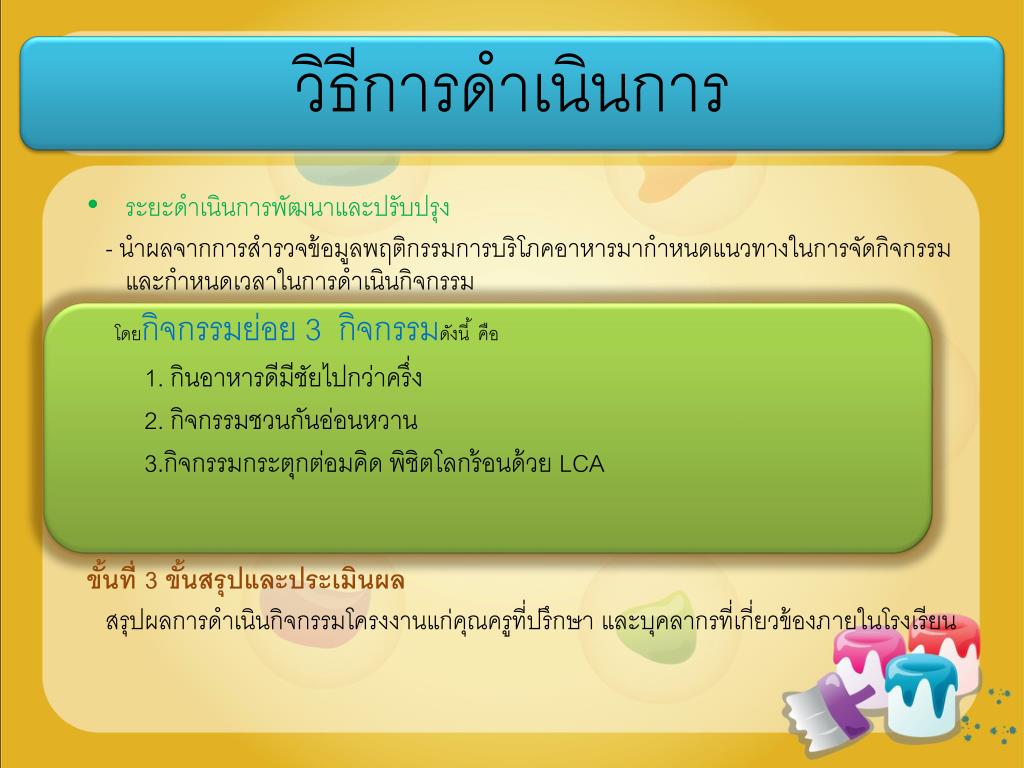 วิธีการดำเนินการ

• ระยะดำเนินการพัฒนาและปรับปรุง

- นำผลจากการสำรวจข้อมูลพฤติกรรมการบริโภคอาหารมากำหนดแนวทางในการจัดกิจกรรม และกำหนดเวลาในการดำเนินกิจกรรม

โดยกิจกรรมย่อย 3 กิจกรรมดังนี้ คือ

1. กินอาหารดีมีชัยไปกว่าครึ่ง

2. กิจกรรมชวนกันอ่อนหวาน

3.กิจกรรมกระตุกต่อมคิด พิชิตโลกร้อนด้วย LCA

ขั้นที่ 3 ขั้นสรุปและประเมินผล

สรุปผลการดำเนินกิจกรรมโครงงานแก่คุณครูที่ปรึกษา และบุคลากรที่เกี่ยวข้องภายในโรงเรียน